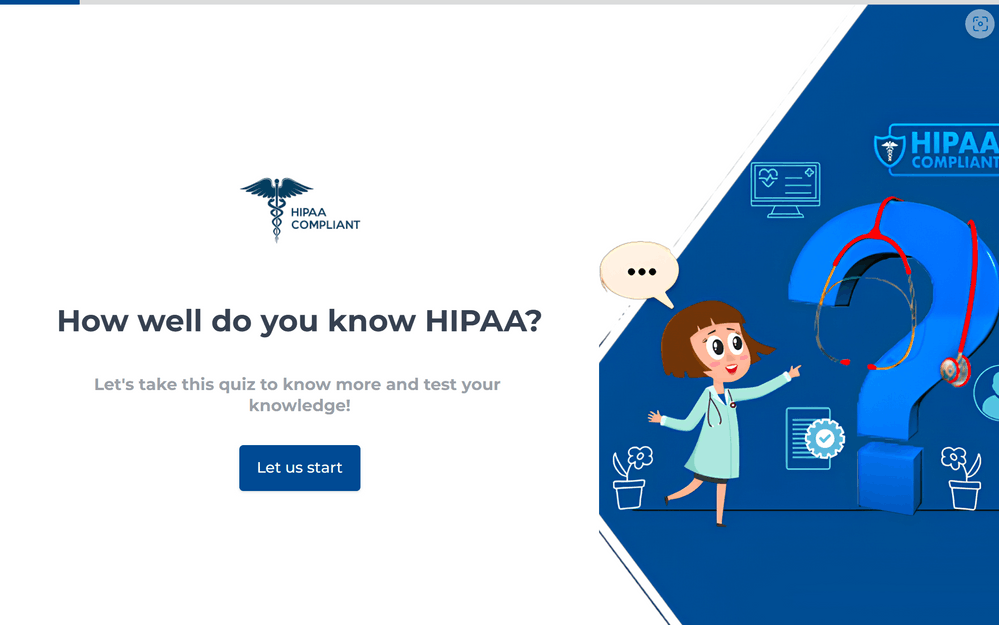 HIPAA COMPLIANT

How well do you know HIPAA?

Let's take this quiz to know more and test your knowledge!

Let us start

HIPAA COMPLIANT